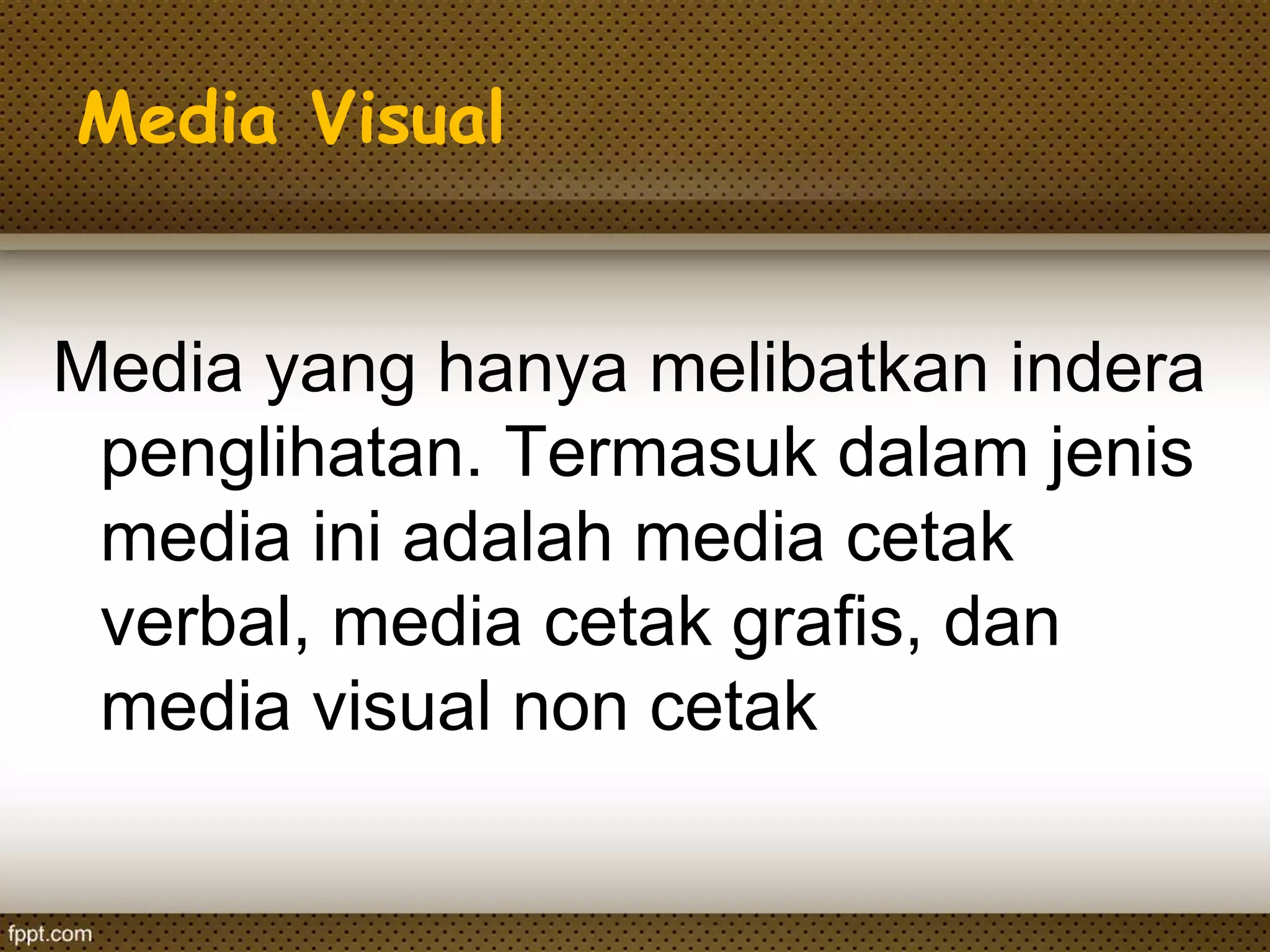 Media Visual

Media yang hanya melibatkan indera penglihatan. Termasuk dalam jenis media ini adalah media cetak verbal, media cetak grafis, dan media visual non cetak

fppt.com